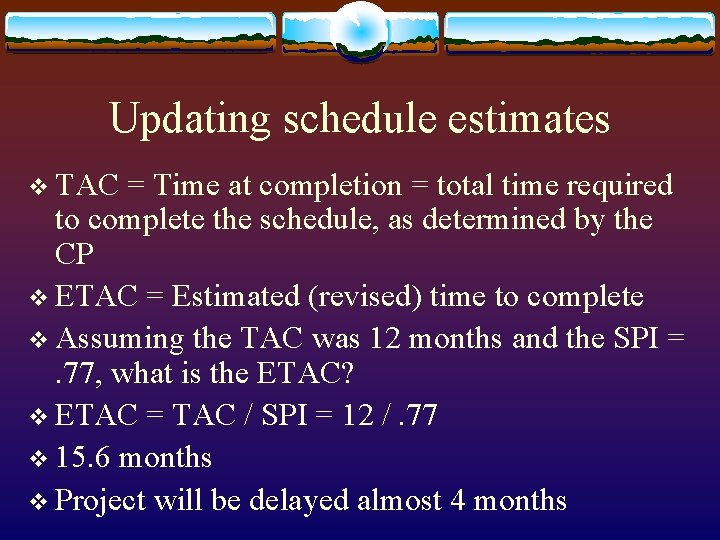 Updating schedule estimates

❖ TAC = Time at completion = total time required to complete the schedule, as determined by the CP

❖ ETAC = Estimated (revised) time to complete

❖ Assuming the TAC was 12 months and the SPI = .77, what is the ETAC?

❖ ETAC = TAC / SPI = 12 / .77

❖ 15.6 months

❖ Project will be delayed almost 4 months